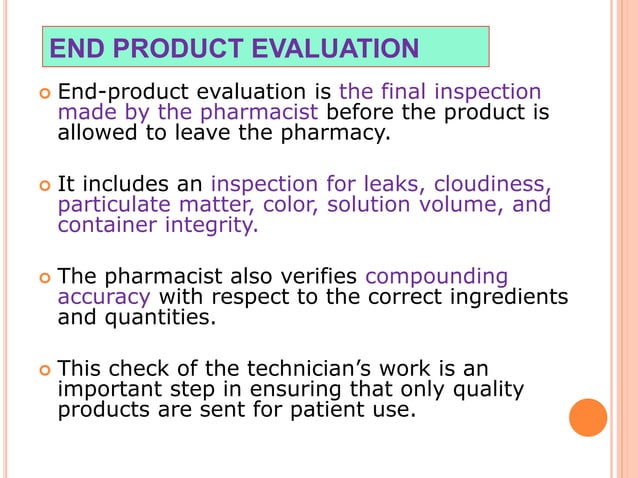 END PRODUCT EVALUATION

End-product evaluation is the final inspection made by the pharmacist before the product is allowed to leave the pharmacy.

It includes an inspection for leaks, cloudiness, particulate matter, color, solution volume, and container integrity.

The pharmacist also verifies compounding accuracy with respect to the correct ingredients and quantities.

This check of the technician's work is an important step in ensuring that only quality products are sent for patient use.